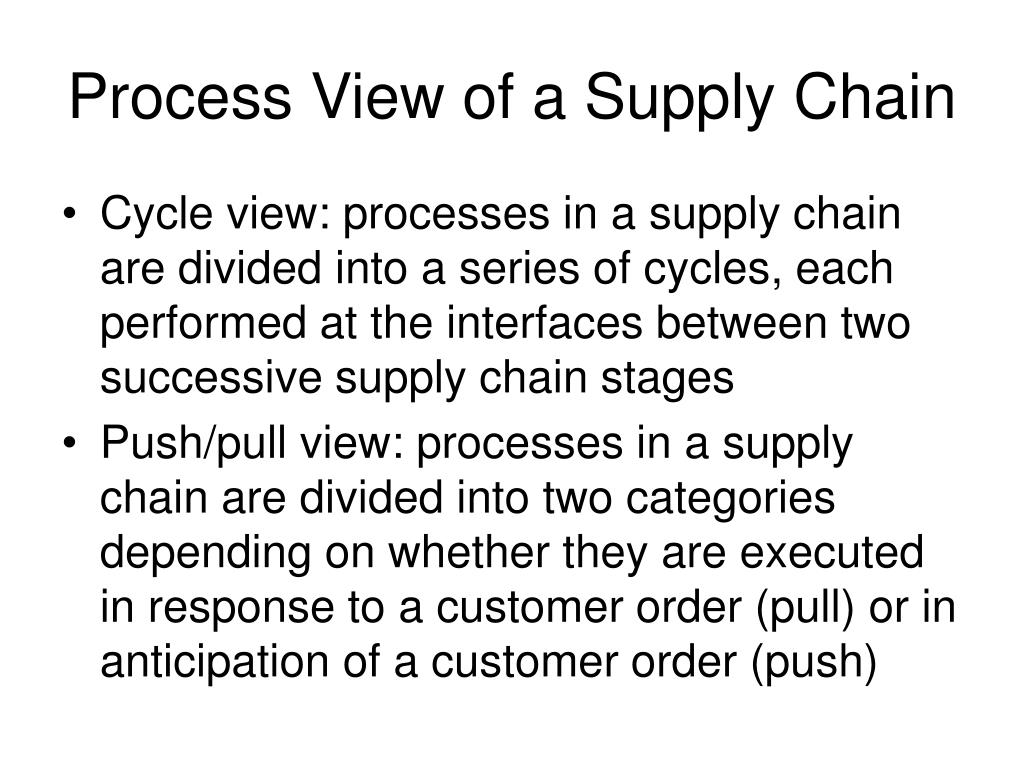 Process View of a Supply Chain

• Cycle view: processes in a supply chain are divided into a series of cycles, each performed at the interfaces between two successive supply chain stages

• Push/pull view: processes in a supply chain are divided into two categories depending on whether they are executed in response to a customer order (pull) or in anticipation of a customer order (push)